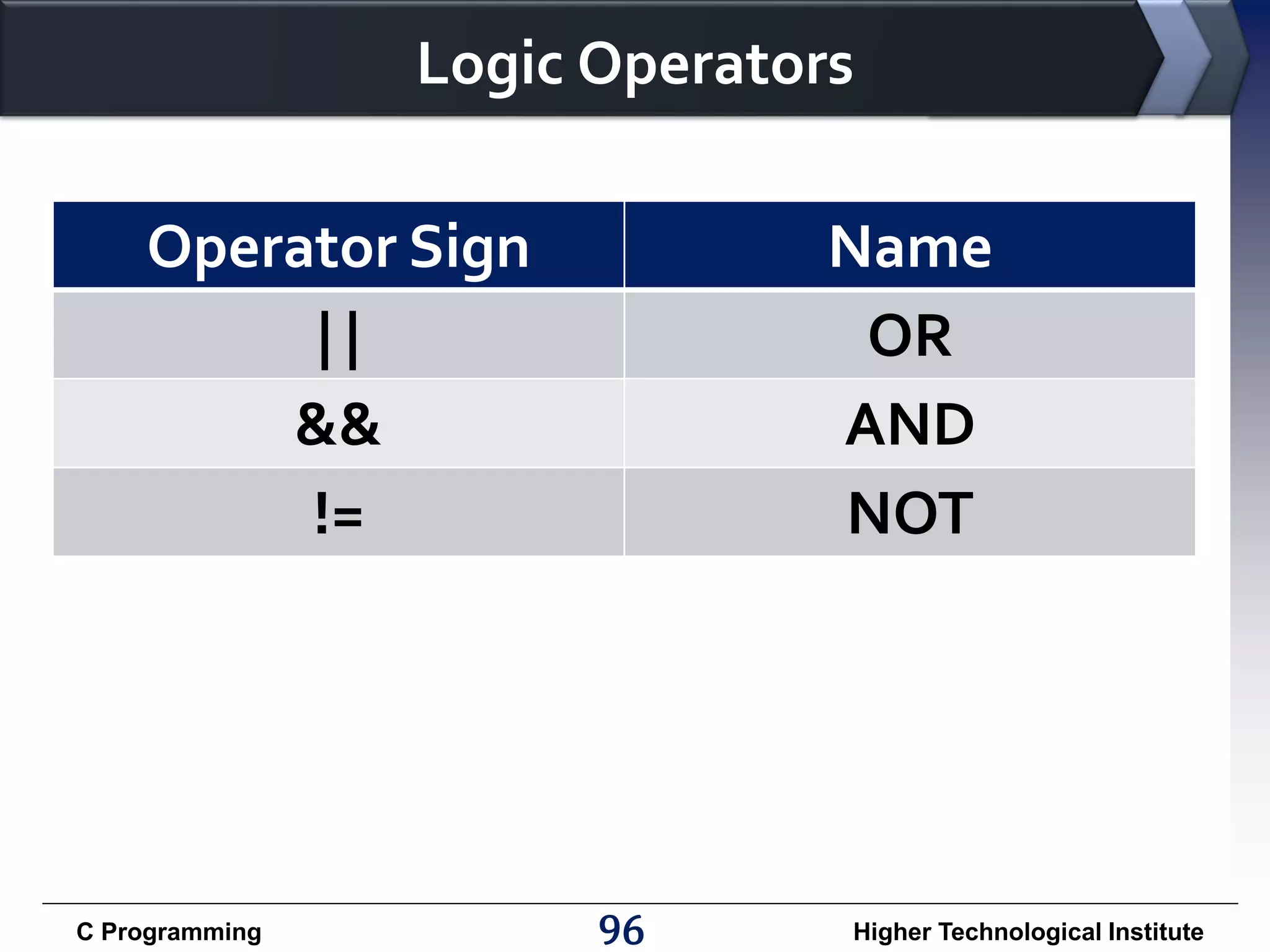 Logic Operators

| Operator Sign | Name |
|---|---|
| \|\| | OR |
| && | AND |
| != | NOT |

C Programming

96

Higher Technological Institute